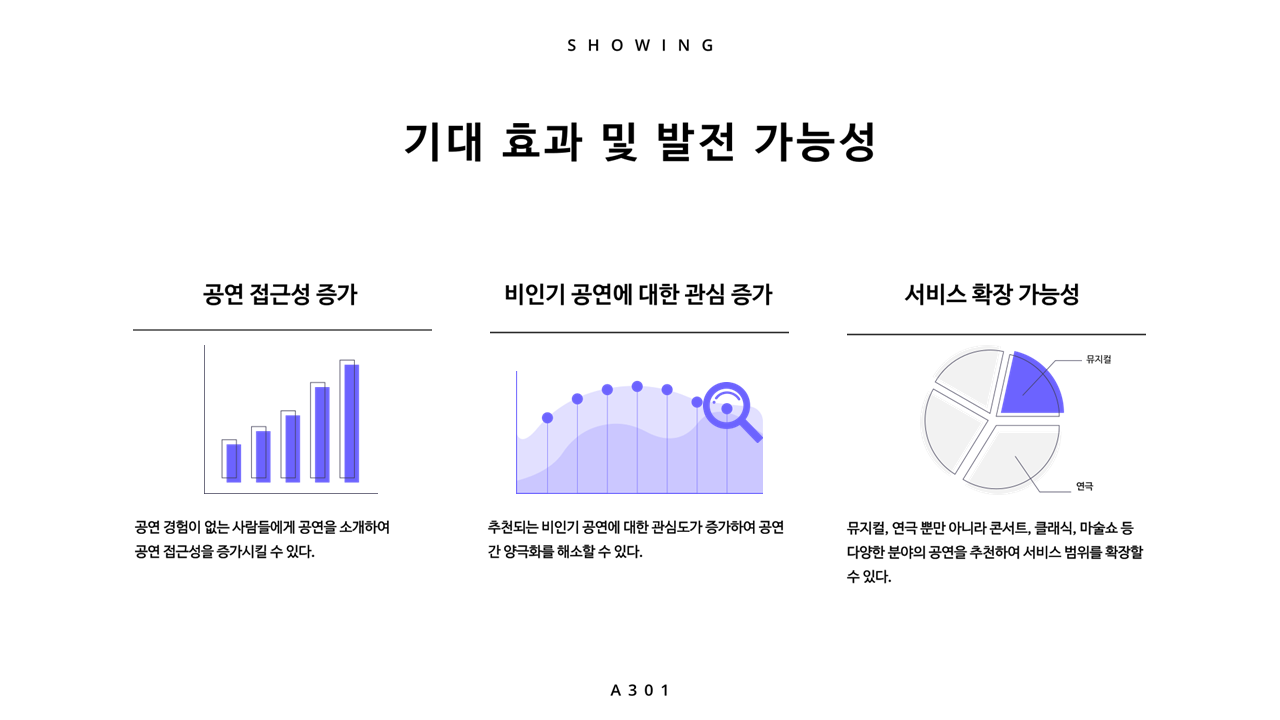 SHOWING

기대 효과 및 발전 가능성

공연 접근성 증가

공연 경험이 없는 사람들에게 공연을 소개하여 공연 접근성을 증가시킬 수 있다.

비인기 공연에 대한 관심 증가

추천되는 비인기 공연에 대한 관심도가 증가하여 공연 간 양극화를 해소할 수 있다.

서비스 확장 가능성

뮤지컬

연극

뮤지컬, 연극 뿐만 아니라 콘서트, 클래식, 마술쇼 등 다양한 분야의 공연을 추천하여 서비스 범위를 확장할 수 있다.

A301